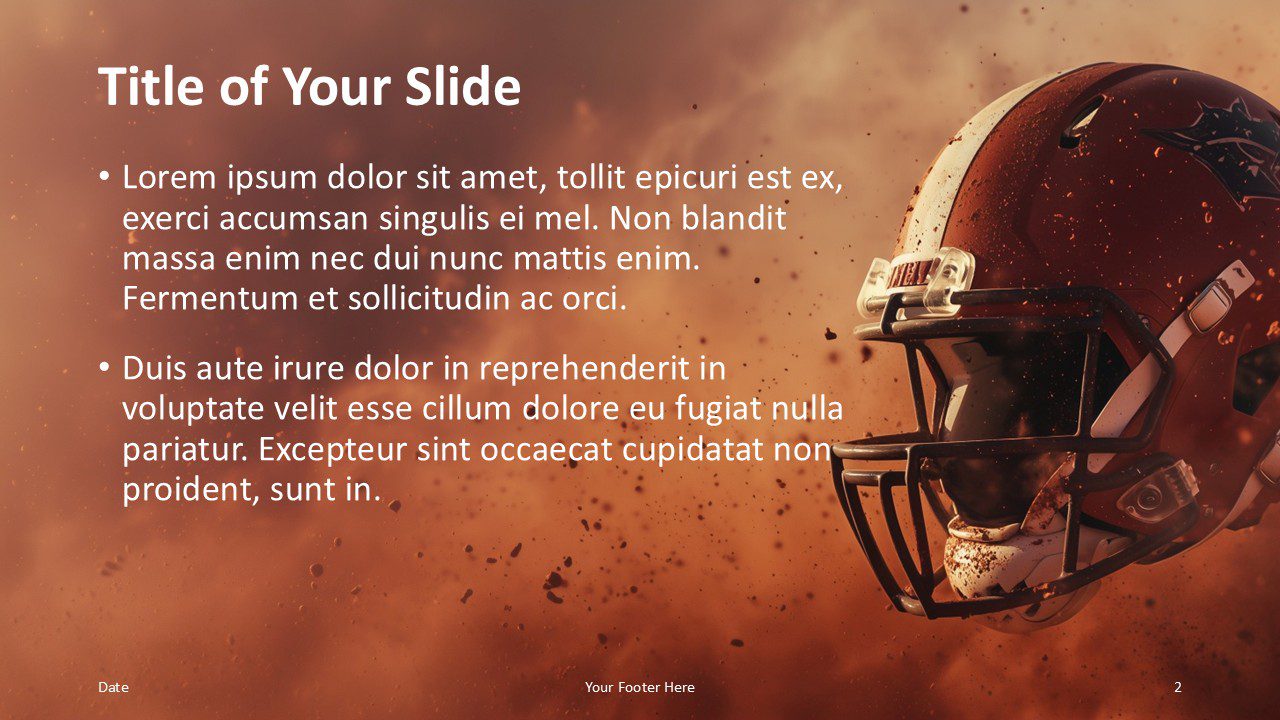 Title of Your Slide

• Lorem ipsum dolor sit amet, tollit epicuri est ex, exerci accumsan singulis ei mel. Non blandit massa enim nec dui nunc mattis enim. Fermentum et sollicitudin ac orci.

• Duis aute irure dolor in reprehenderit in voluptate velit esse cillum dolore eu fugiat nulla pariatur. Excepteur sint occaecat cupidatat non proident, sunt in.

Date

Your Footer Here

2